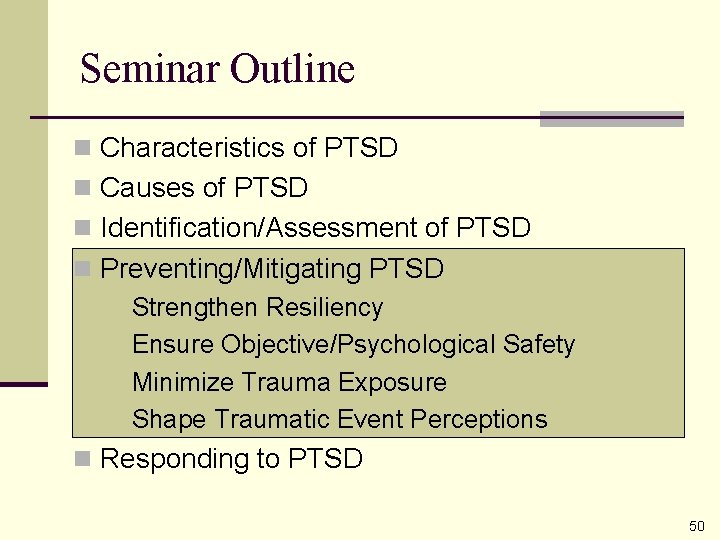 Seminar Outline

Characteristics of PTSD
Causes of PTSD
Identification/Assessment of PTSD
Preventing/Mitigating PTSD
Strengthen Resiliency
Ensure Objective/Psychological Safety
Minimize Trauma Exposure
Shape Traumatic Event Perceptions
Responding to PTSD

50